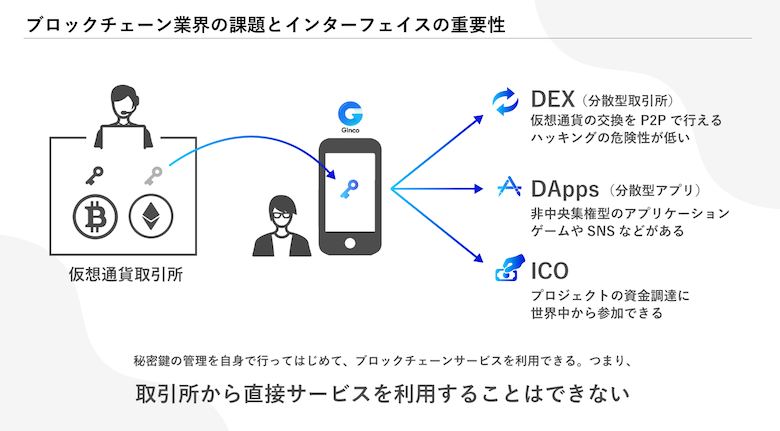 ブロックチェーン業界の課題とインターフェイスの重要性

仮想通貨取引所

Ginco

DEX（分散型取引所）
仮想通貨の交換を P2P で行える
ハッキングの危険性が低い

DApps（分散型アプリ）
非中央集権型のアプリケーション
ゲームや SNS などがある

ICO
プロジェクトの資金調達に
世界中から参加できる

秘密鍵の管理を自身で行ってはじめて、ブロックチェーンサービスを利用できる。つまり、

取引所から直接サービスを利用することはできない